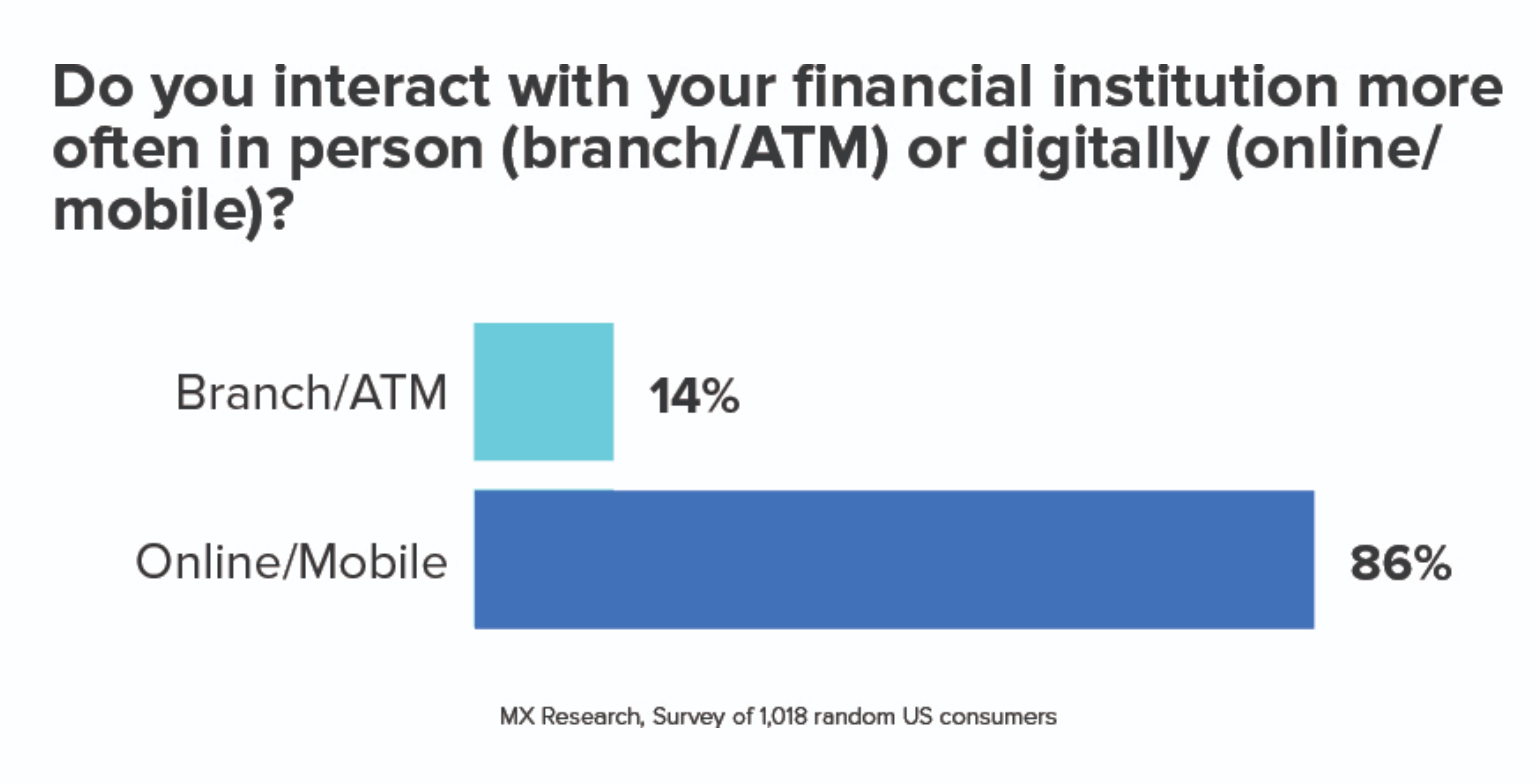 Do you interact with your financial institution more often in person (branch/ATM) or digitally (online/mobile)?

Branch/ATM
14%

Online/Mobile
86%

MX Research, Survey of 1,018 random US consumers